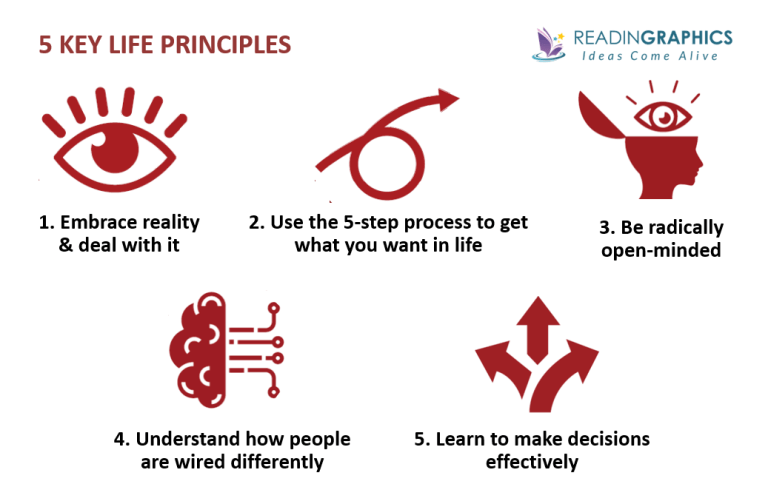 5 KEY LIFE PRINCIPLES

READINGRAPHICS
Ideas Come Alive

1. Embrace reality & deal with it

2. Use the 5-step process to get what you want in life

3. Be radically open-minded

4. Understand how people are wired differently

5. Learn to make decisions effectively